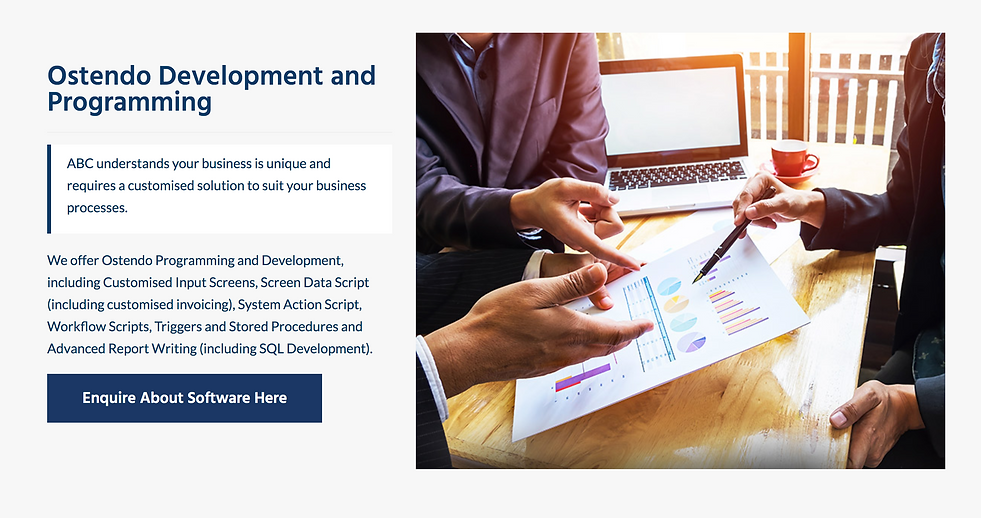 Ostendo Development and Programming

ABC understands your business is unique and requires a customised solution to suit your business processes.

We offer Ostendo Programming and Development, including Customised Input Screens, Screen Data Script (including customised invoicing), System Action Script, Workflow Scripts, Triggers and Stored Procedures and Advanced Report Writing (including SQL Development).

Enquire About Software Here